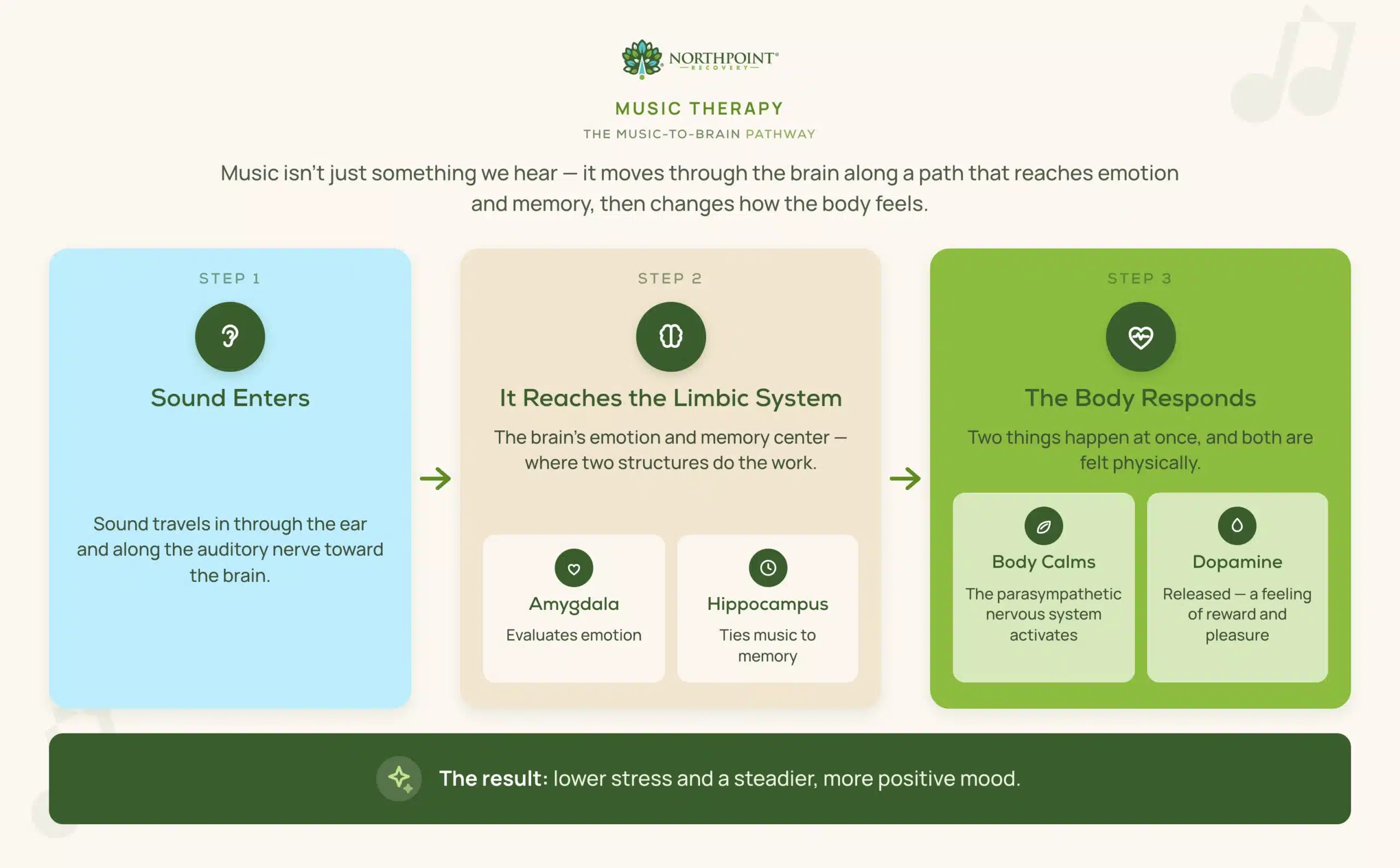 NORTHPOINT®
RECOVERY

MUSIC THERAPY
THE MUSIC-TO-BRAIN PATHWAY

Music isn't just something we hear — it moves through the brain along a path that reaches emotion and memory, then changes how the body feels.

STEP 1
Sound Enters
Sound travels in through the ear and along the auditory nerve toward the brain.

STEP 2
It Reaches the Limbic System
The brain's emotion and memory center — where two structures do the work.

Amygdala
Evaluates emotion

Hippocampus
Ties music to memory

STEP 3
The Body Responds
Two things happen at once, and both are felt physically.

Body Calms
The parasympathetic nervous system activates

Dopamine
Released — a feeling of reward and pleasure

The result: lower stress and a steadier, more positive mood.